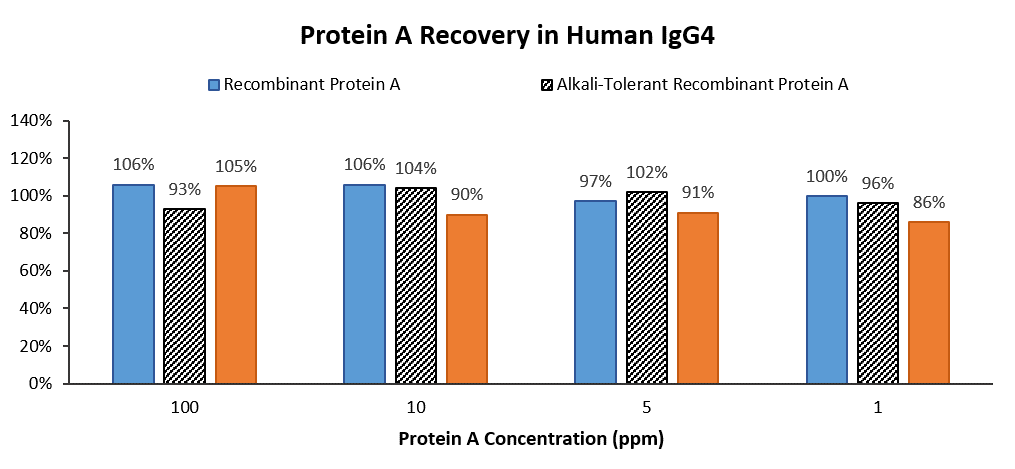 Protein A Recovery in Human IgG4

Recombinant Protein A
Alkali-Tolerant Recombinant Protein A

140%
120%
100%
80%
60%
40%
20%
0%

106% 93% 105%
106% 104% 90%
97% 102% 91%
100% 96% 86%

100
10
5
1

Protein A Concentration (ppm)